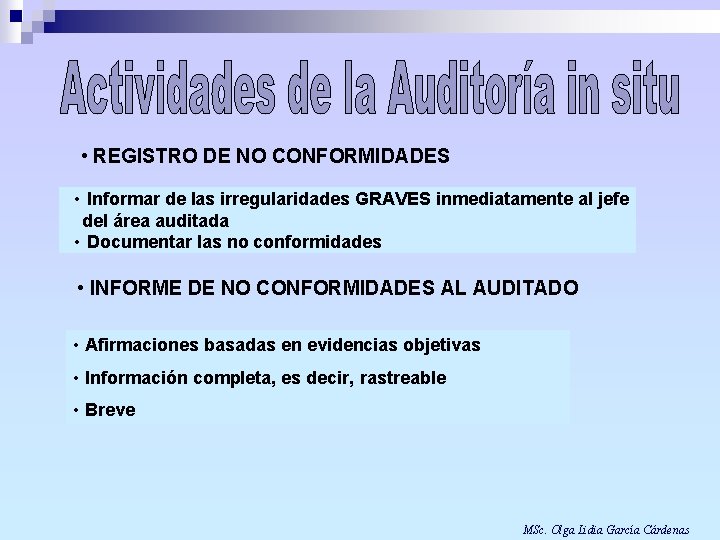 Actividades de la Auditoría in situ

• REGISTRO DE NO CONFORMIDADES

• Informar de las irregularidades GRAVES inmediatamente al jefe del área auditada
• Documentar las no conformidades

• INFORME DE NO CONFORMIDADES AL AUDITADO

• Afirmaciones basadas en evidencias objetivas
• Información completa, es decir, rastreable
• Breve

MSc. Olga Lidia García Cárdenas